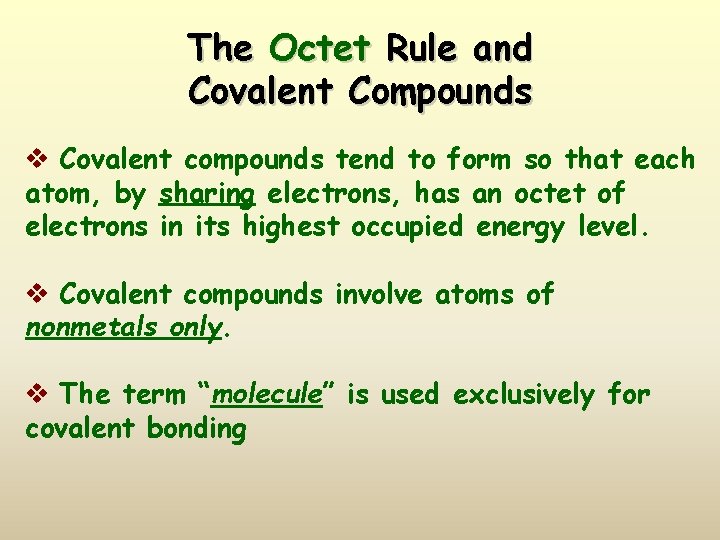 The Octet Rule and Covalent Compounds

❖ Covalent compounds tend to form so that each atom, by sharing electrons, has an octet of electrons in its highest occupied energy level.

❖ Covalent compounds involve atoms of nonmetals only.

❖ The term “molecule” is used exclusively for covalent bonding